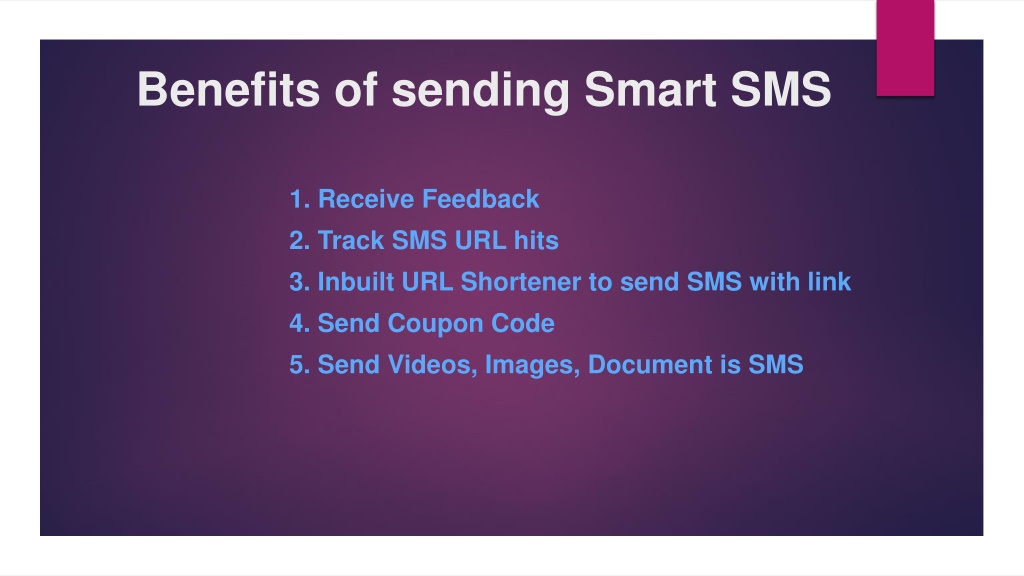 Benefits of sending Smart SMS

1. Receive Feedback
2. Track SMS URL hits
3. Inbuilt URL Shortener to send SMS with link
4. Send Coupon Code
5. Send Videos, Images, Document is SMS